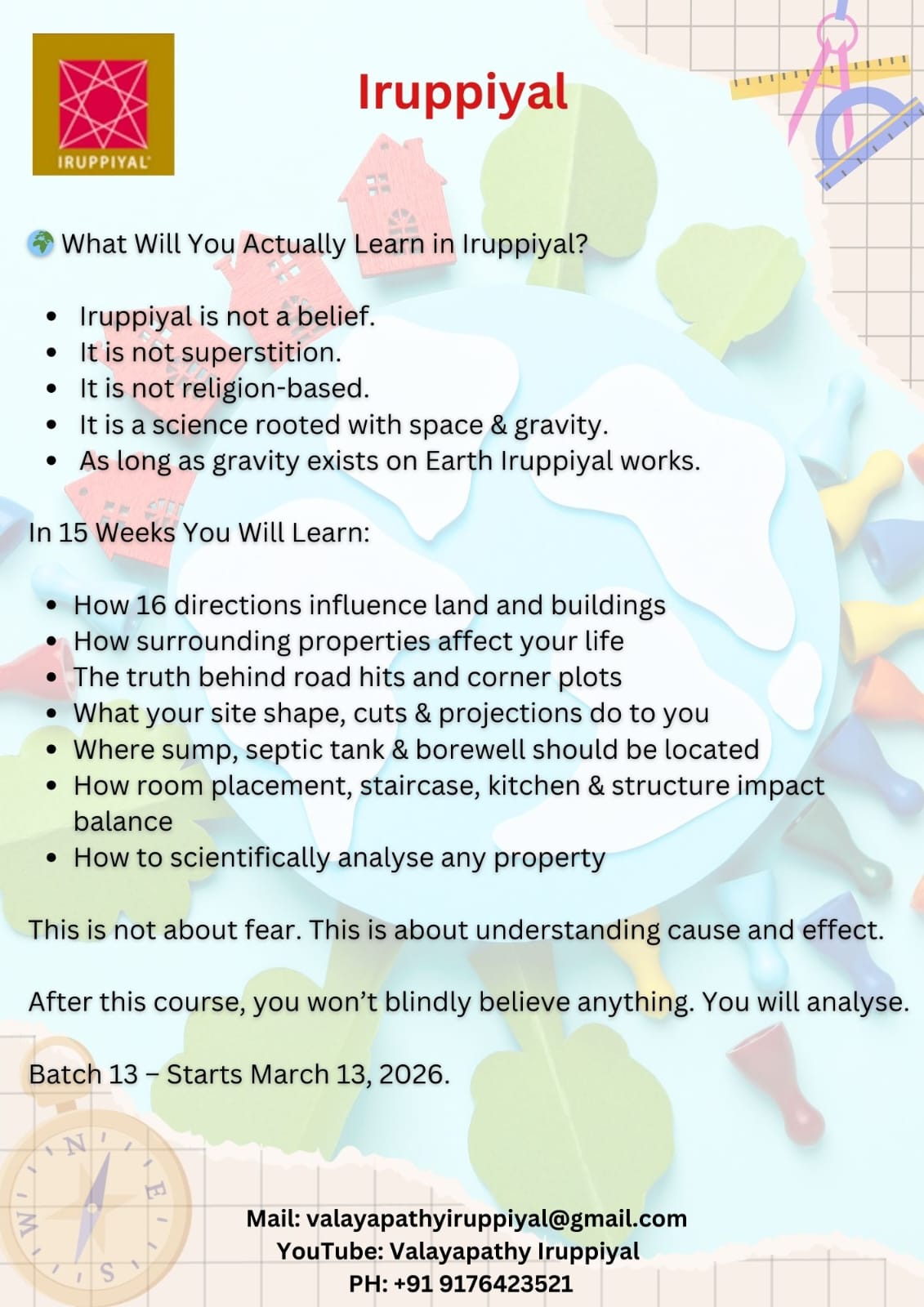 IRUPPIYAL

Iruppiyal

🌍 What Will You Actually Learn in Iruppiyal?

- Iruppiyal is not a belief.
- It is not superstition.
- It is not religion-based.
- It is a science rooted with space & gravity.
- As long as gravity exists on Earth Iruppiyal works.

In 15 Weeks You Will Learn:

- How 16 directions influence land and buildings
- How surrounding properties affect your life
- The truth behind road hits and corner plots
- What your site shape, cuts & projections do to you
- Where sump, septic tank & borewell should be located
- How room placement, staircase, kitchen & structure impact balance
- How to scientifically analyse any property

This is not about fear. This is about understanding cause and effect.

After this course, you won't blindly believe anything. You will analyse.

Batch 13 – Starts March 13, 2026.

N E S W

Mail: valayapathyiruppiyal@gmail.com
YouTube: Valayapathy Iruppiyal
PH: +91 9176423521